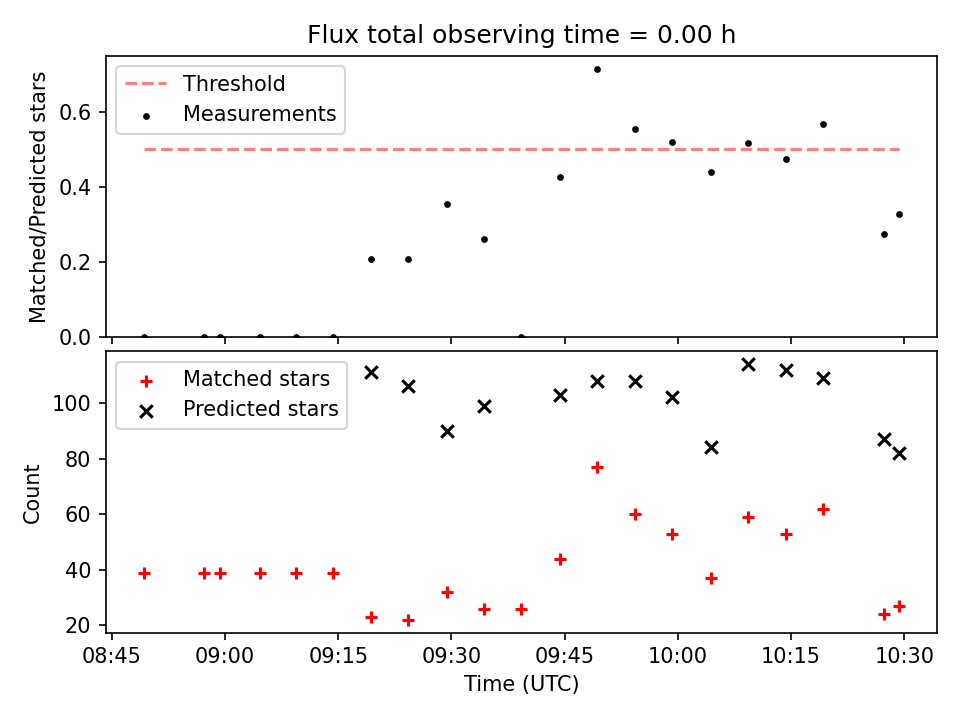 Flux total observing time = 0.00 h

Threshold
Measurements

Matched/Predicted stars

0.6
0.4
0.2
0.0

Matched stars
Predicted stars

Count

100
80
60
40
20

08:45 09:00 09:15 09:30 09:45 10:00 10:15 10:30

Time (UTC)